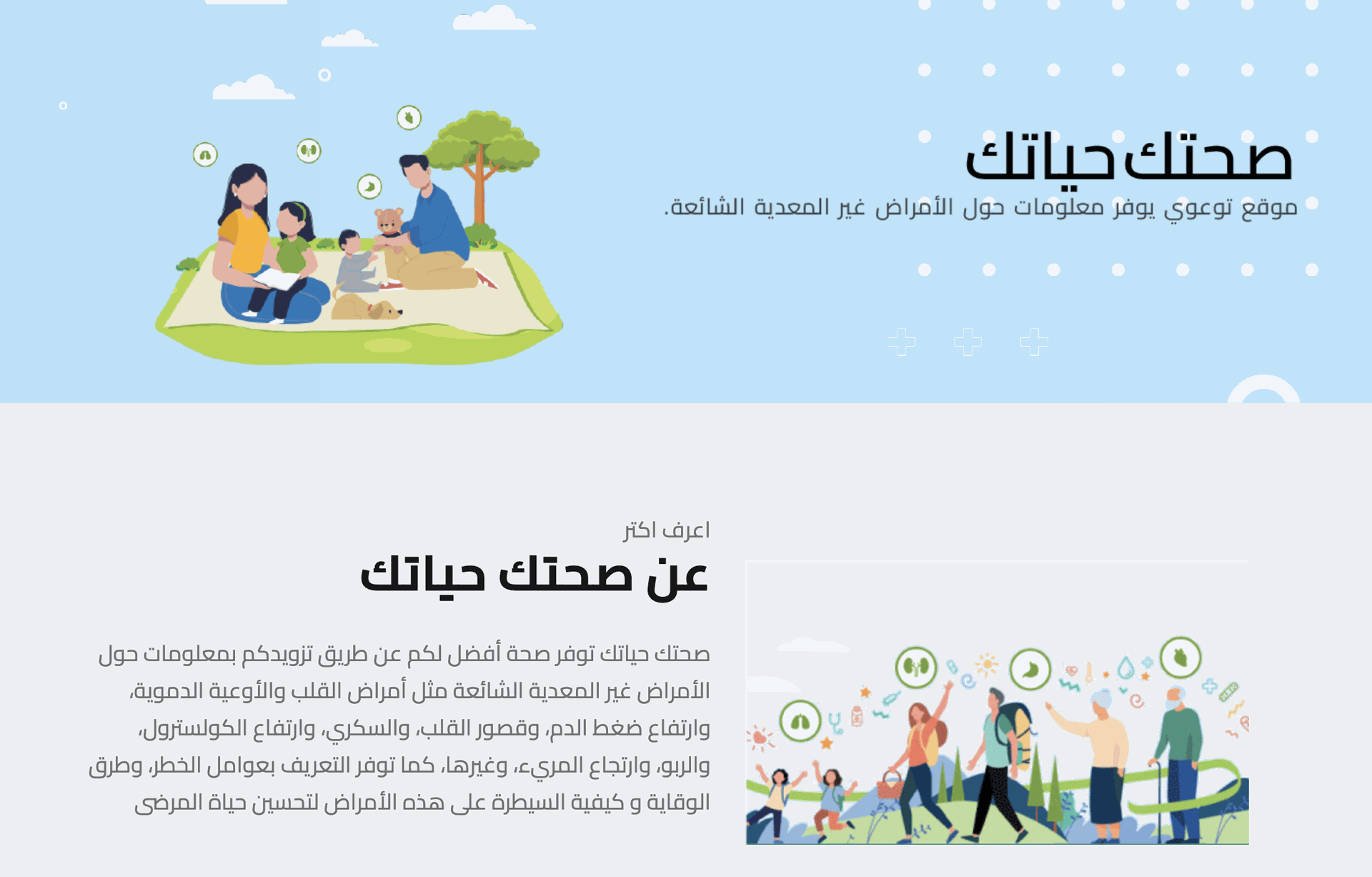 صحتك حياتك

موقع توعوي يوفر معلومات حول الأمراض غير المعدية الشائعة.

اعرف اكثر

عن صحتك حياتك

صحتك حياتك توفر صحة أفضل لكم عن طريق تزويدكم بمعلومات حول الأمراض غير المعدية الشائعة مثل أمراض القلب والأوعية الدموية، وارتفاع ضغط الدم، وقصور القلب، والسكري، وارتفاع الكولسترول، والربو، وارتجاع المريء، وغيرها، كما توفر التعريف بعوامل الخطر، وطرق الوقاية و كيفية السيطرة على هذه الأمراض لتحسين حياة المرضى